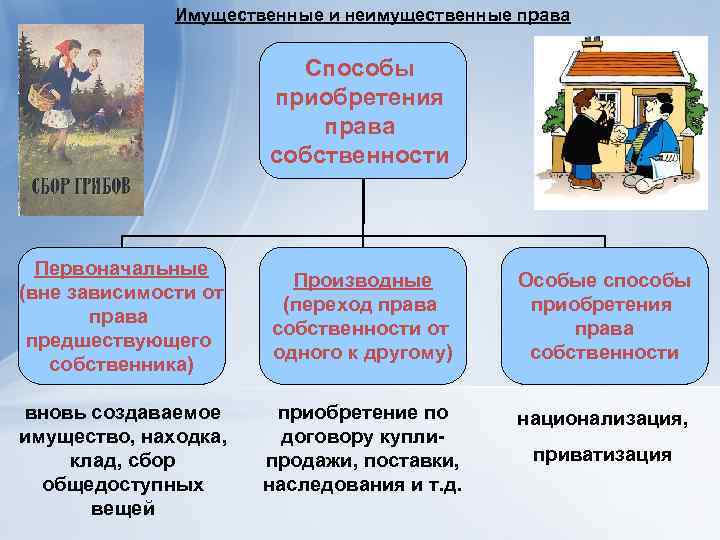 Имущественные и неимущественные права

СБОР ГРИБОВ

Способы приобретения права собственности

Первоначальные (вне зависимости от права предшествующего собственника)

Производные (переход права собственности от одного к другому)

Особые способы приобретения права собственности

вновь создаваемое имущество, находка, клад, сбор общедоступных вещей

приобретение по договору купли-продажи, поставки, наследования и т.д.

национализация,

приватизация